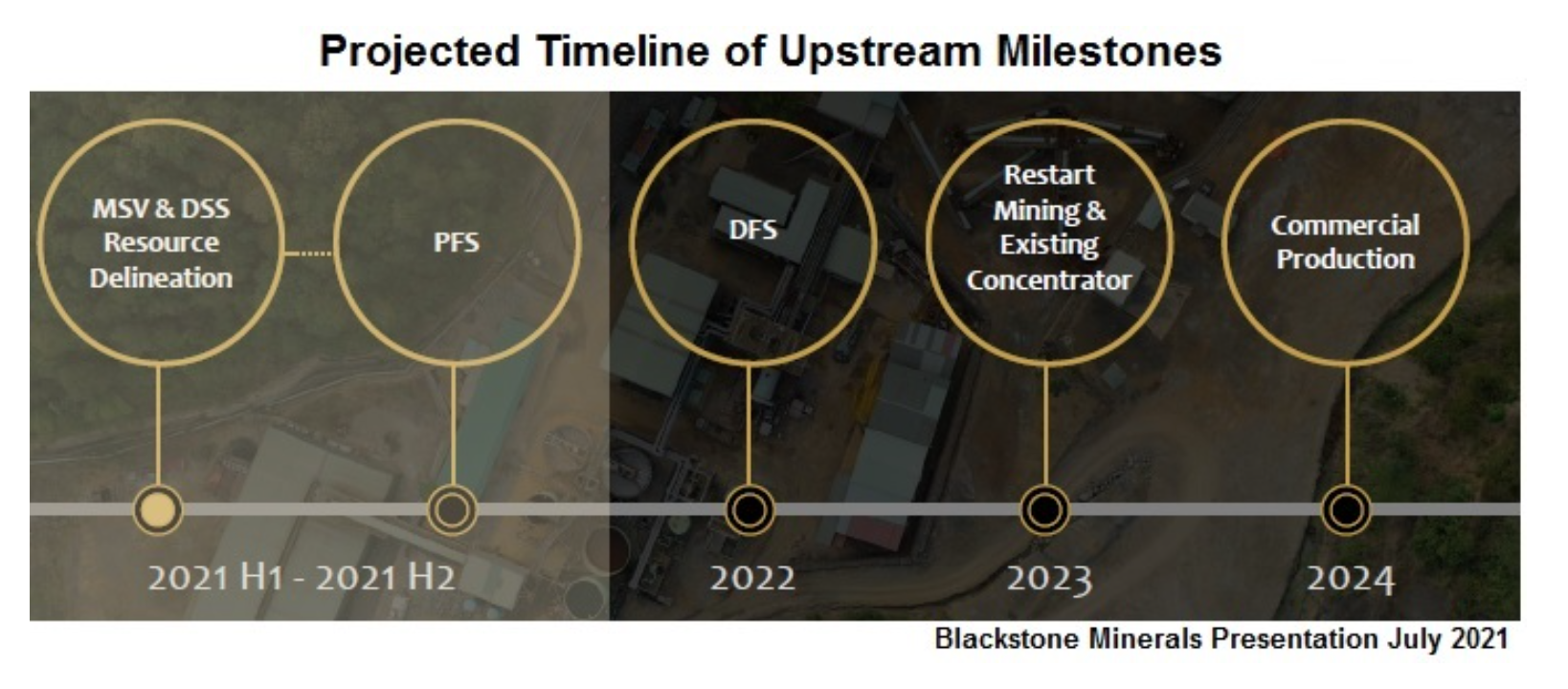 Projected Timeline of Upstream Milestones

MSV & DSS Resource Delineation

PFS

DFS

Restart Mining & Existing Concentrator

Commercial Production

2021 H1 - 2021 H2

2022

2023

2024

Blackstone Minerals Presentation July 2021